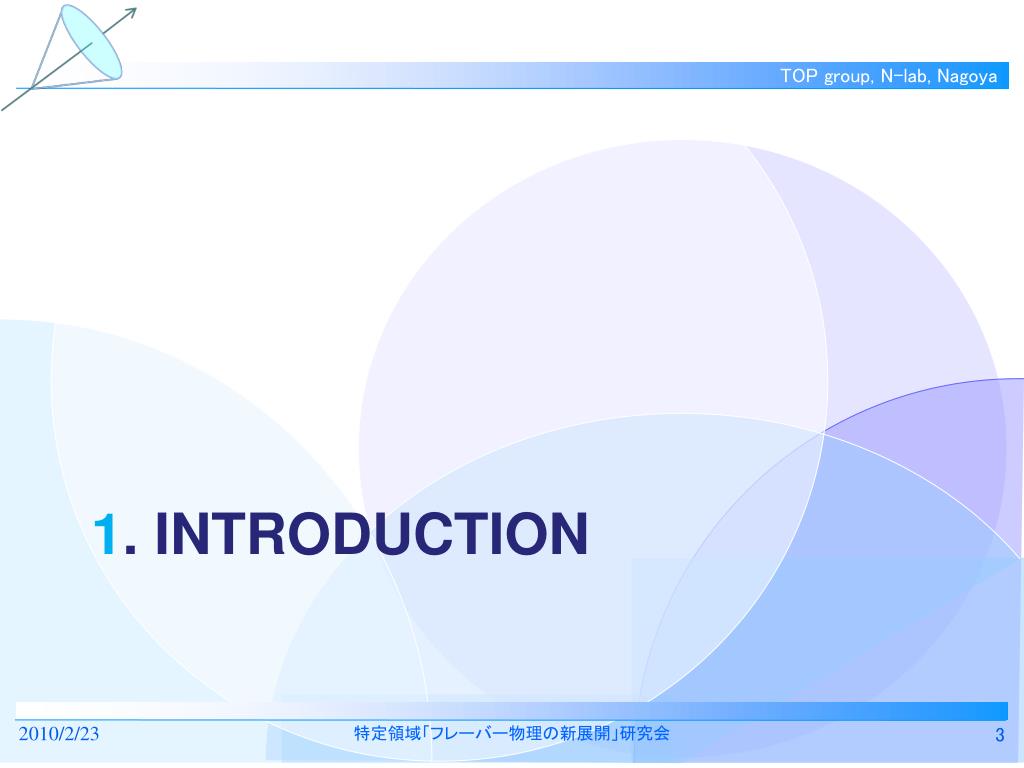 TOP group, N-lab, Nagoya

1. INTRODUCTION

2010/2/23

特定領域「フレーバー物理の新展開」研究会

3